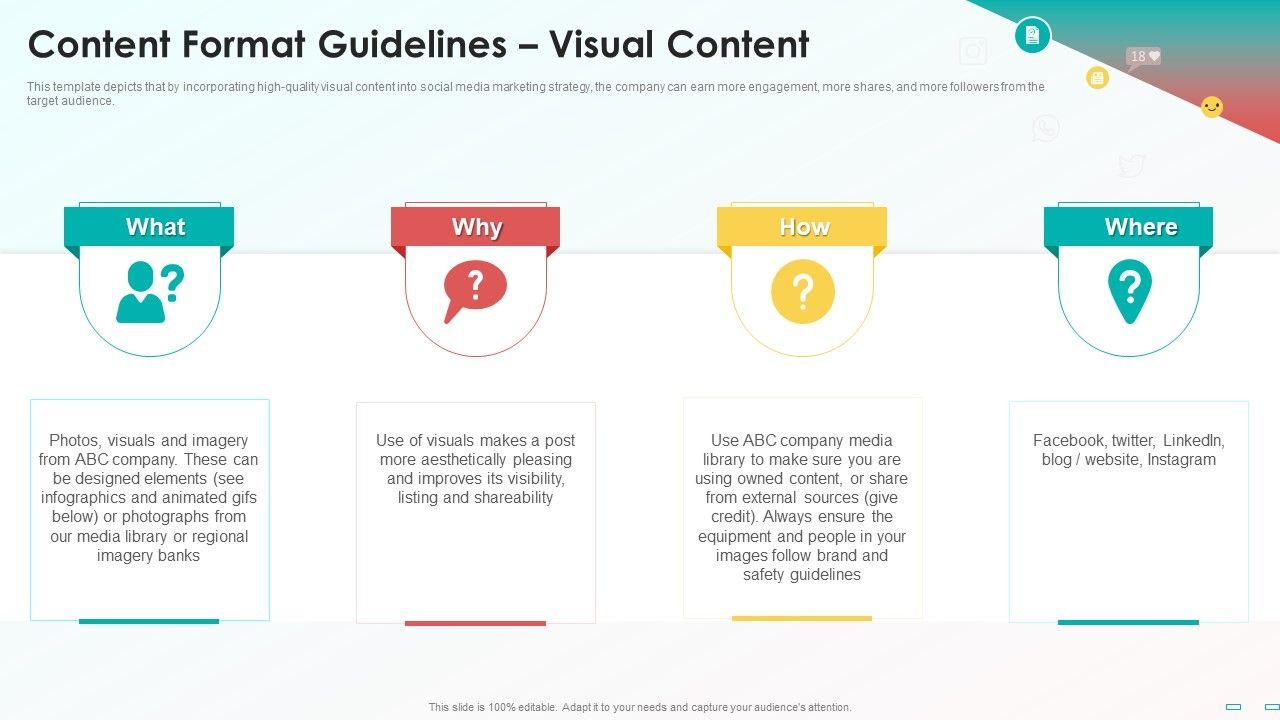 Content Format Guidelines – Visual Content

This template depicts that by incorporating high-quality visual content into social media marketing strategy, the company can earn more engagement, more shares, and more followers from the target audience.

18

What

Photos, visuals and imagery from ABC company. These can be designed elements (see infographics and animated gifs below) or photographs from our media library or regional imagery banks

Why

Use of visuals makes a post more aesthetically pleasing and improves its visibility, listing and shareability

How

Use ABC company media library to make sure you are using owned content, or share from external sources (give credit). Always ensure the equipment and people in your images follow brand and safety guidelines

Where

Facebook, twitter, LinkedIn, blog / website, Instagram

This slide is 100% editable. Adapt it to your needs and capture your audience's attention.